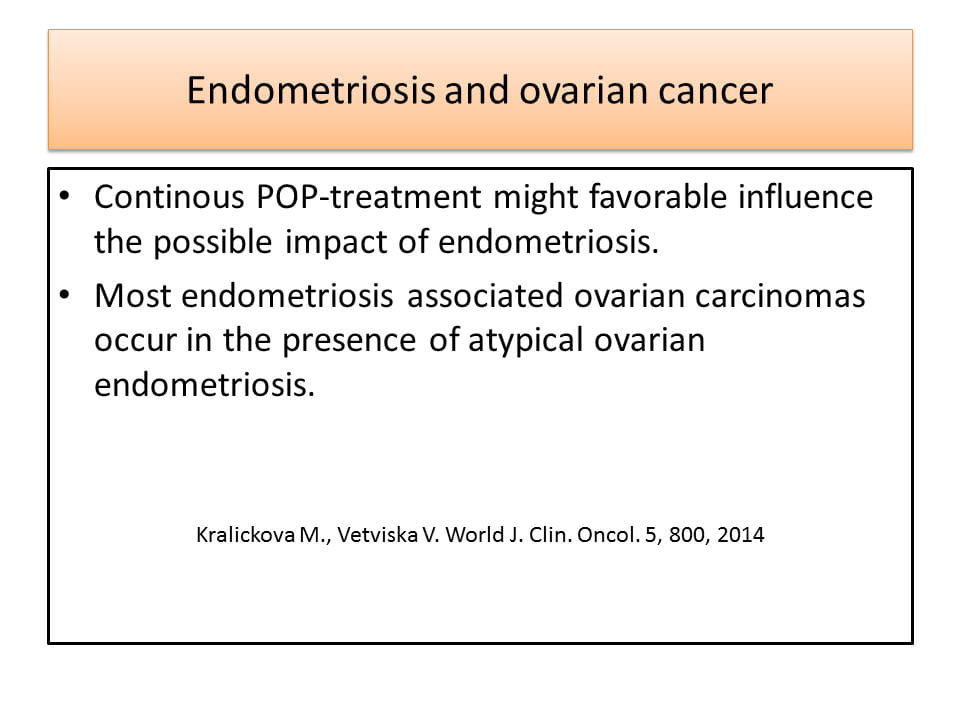 Endometriosis and ovarian cancer

• Continous POP-treatment might favorable influence the possible impact of endometriosis.
• Most endometriosis associated ovarian carcinomas occur in the presence of atypical ovarian endometriosis.

Kralickova M., Vetviska V. World J. Clin. Oncol. 5, 800, 2014